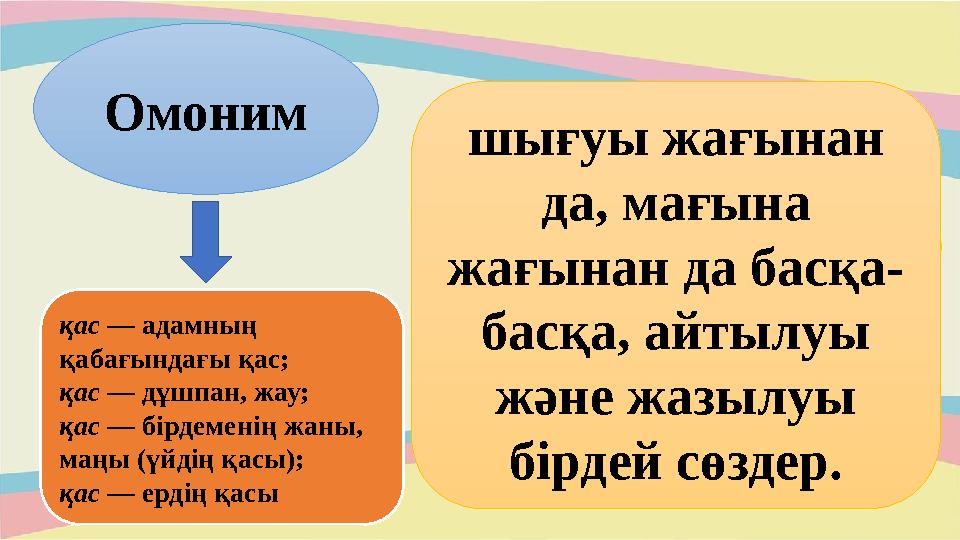 Омоним

қас — адамның қабағындағы қас;
қас — дұшпан, жау;
қас — бірдеменің жаны, маңы (үйдің қасы);
қас — ердің қасы

шығуы жағынан да, мағына жағынан да басқа-басқа, айтылуы және жазылуы бірдей сөздер.